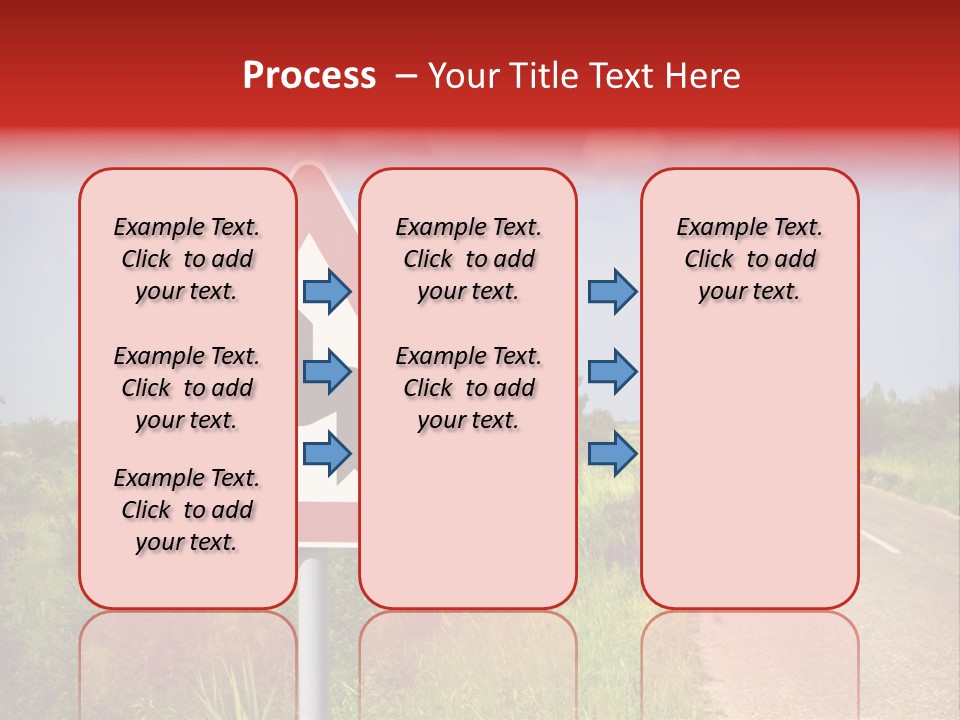 Process – Your Title Text Here

Example Text. Click to add your text.

Example Text. Click to add your text.

Example Text. Click to add your text.

Example Text. Click to add your text.

Example Text. Click to add your text.

Example Text. Click to add your text.